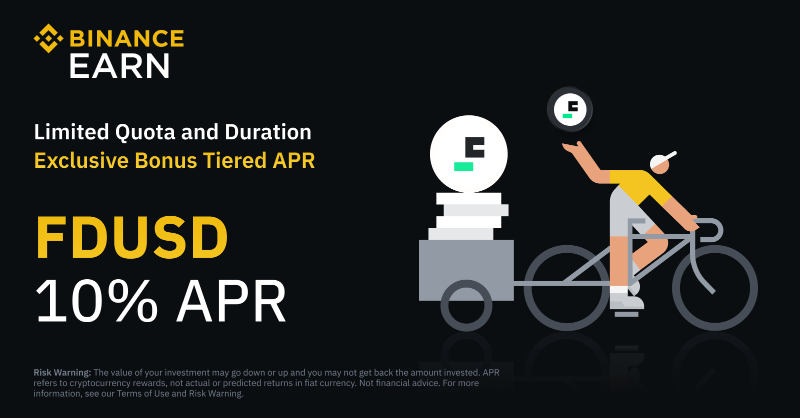 BINANCE
EARN

Limited Quota and Duration
Exclusive Bonus Tiered APR

FDUSD
10% APR

Risk Warning: The value of your investment may go down or up and you may not get back the amount invested. APR refers to cryptocurrency rewards, not actual or predicted returns in fiat currency. Not financial advice. For more information, see our Terms of Use and Risk Warning.